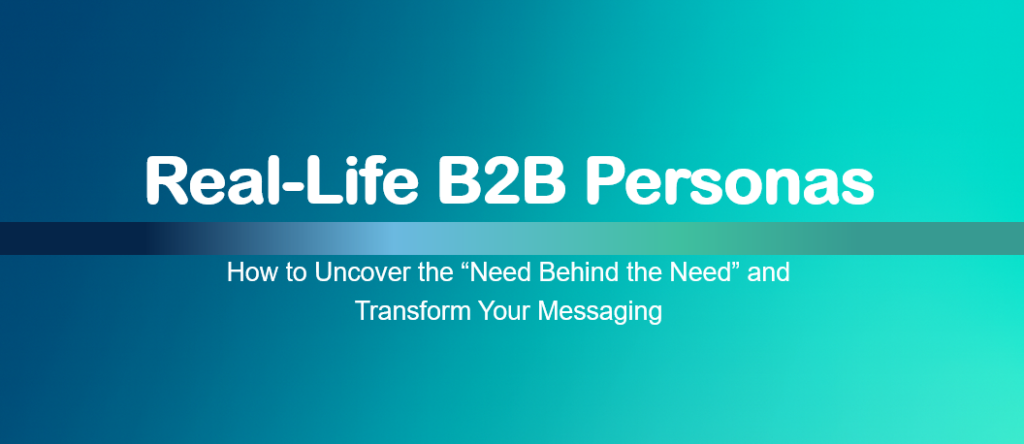 Real-Life B2B Personas

How to Uncover the “Need Behind the Need” and Transform Your Messaging